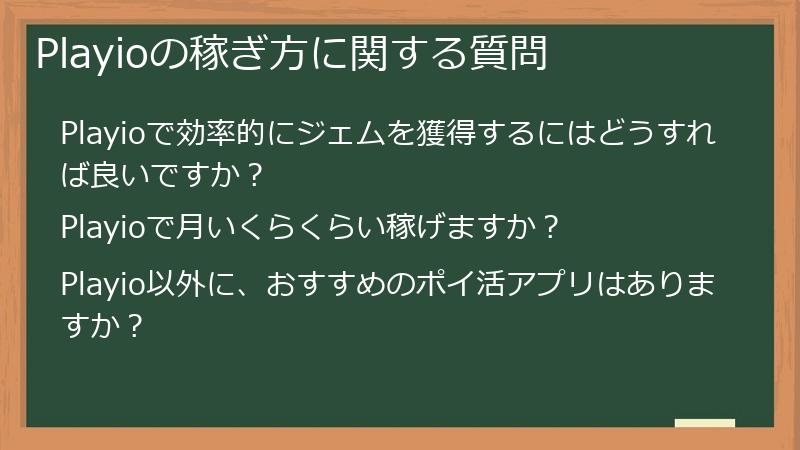 Playioの稼ぎ方に関する質問

Playioで効率的にジェムを獲得するにはどうすれば良いですか？

Playioで月いくらくらい稼げますか？

Playio以外に、おすすめのポイ活アプリはありますか？